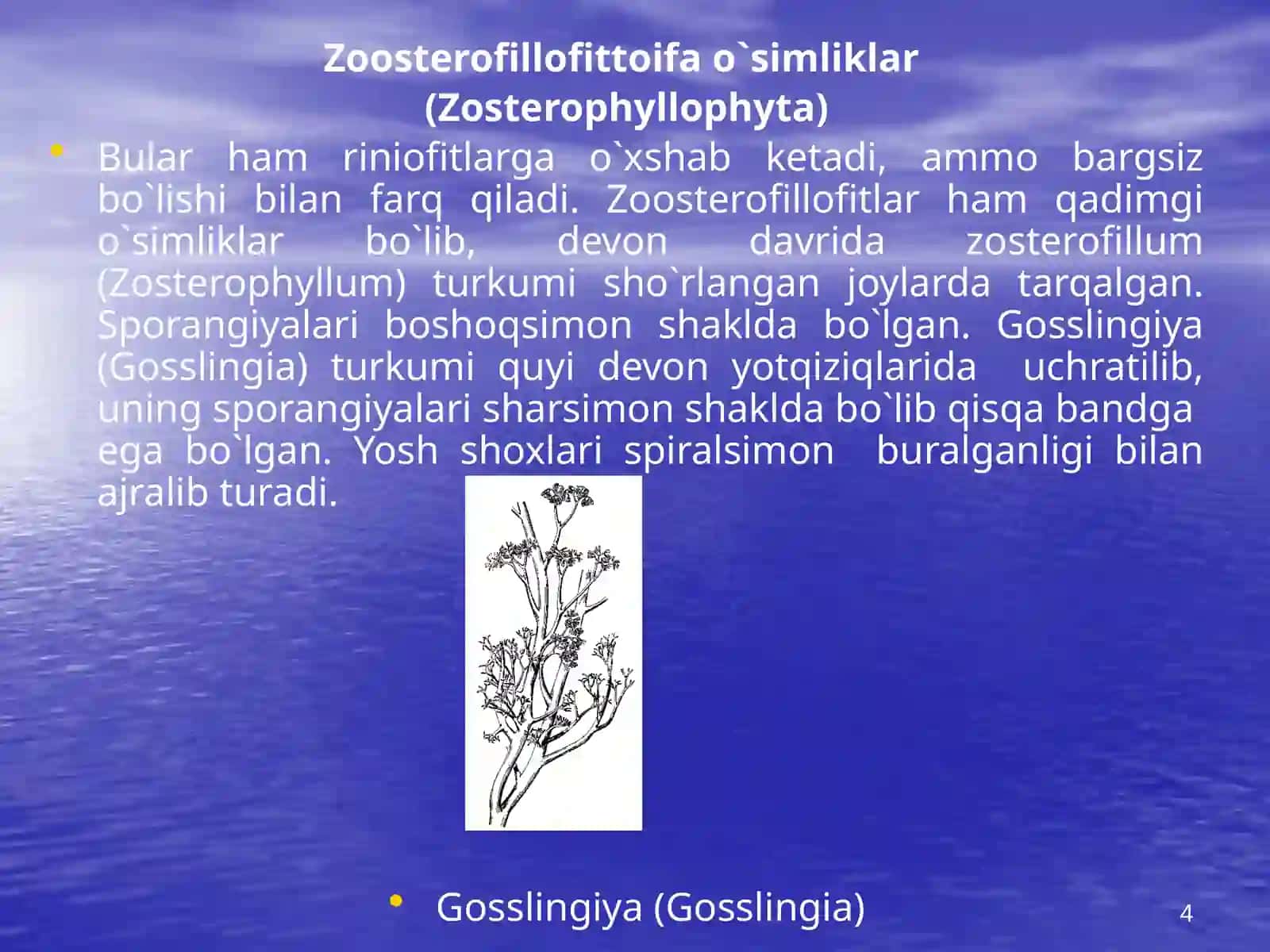 Zoosterofillofittoifa o`simliklar (Zosterophyllophyta)

• Bular ham riniofitlarga o`xshab ketadi, ammo bargsiz bo`lishi bilan farq qiladi. Zoosterofillofitlar ham qadimgi o`simliklar bo`lib, devon davrida zosterofillum (Zosterophyllum) turkumi sho`rlangan joylarda tarqalgan. Sporangiyalari boshoqsimon shaklda bo`lgan. Gosslingiya (Gosslingia) turkumi quyi devon yotqiziqlarida uchratilib, uning sporangiyalari sharsimon shaklda bo`lib qisqa bandga ega bo`lgan. Yosh shoxlari spiralsimon buralganligi bilan ajralib turadi.

• Gosslingiya (Gosslingia)

4